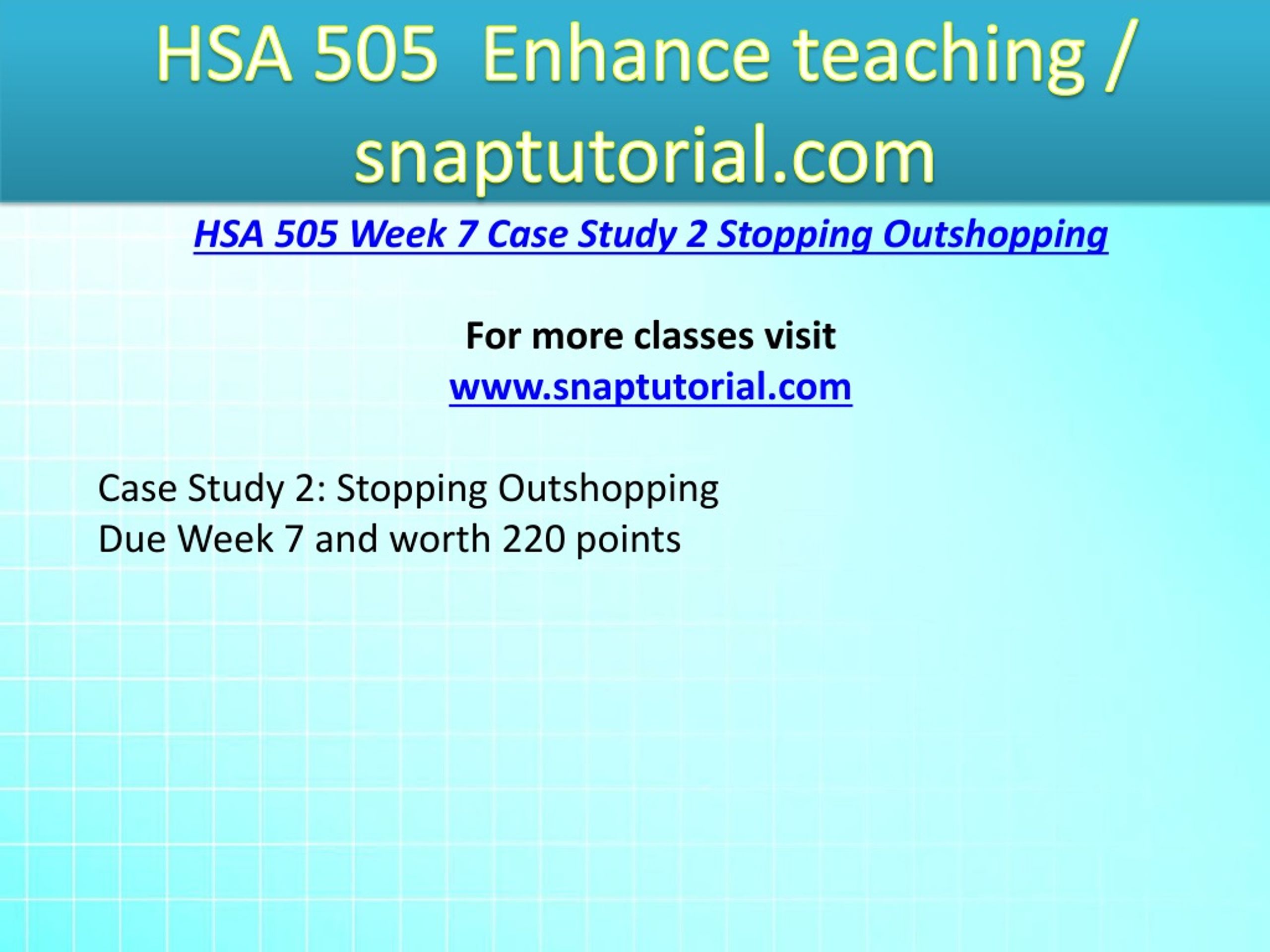 HSA 505 Enhance teaching / snaptutorial.com

HSA 505 Week 7 Case Study 2 Stopping Outshopping

For more classes visit
www.snaptutorial.com

Case Study 2: Stopping Outshopping
Due Week 7 and worth 220 points